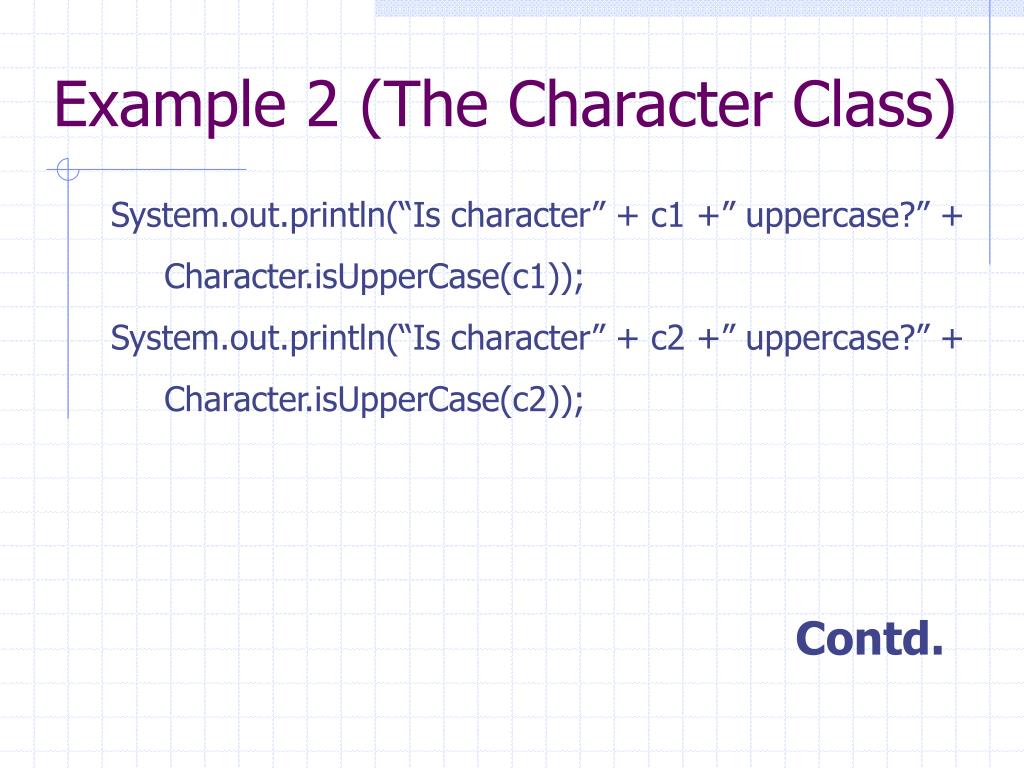 Example 2 (The Character Class)

System.out.println(“Is character” + c1 +” uppercase?” + Character.isUpperCase(c1));

System.out.println(“Is character” + c2 +” uppercase?” + Character.isUpperCase(c2));

Contd.